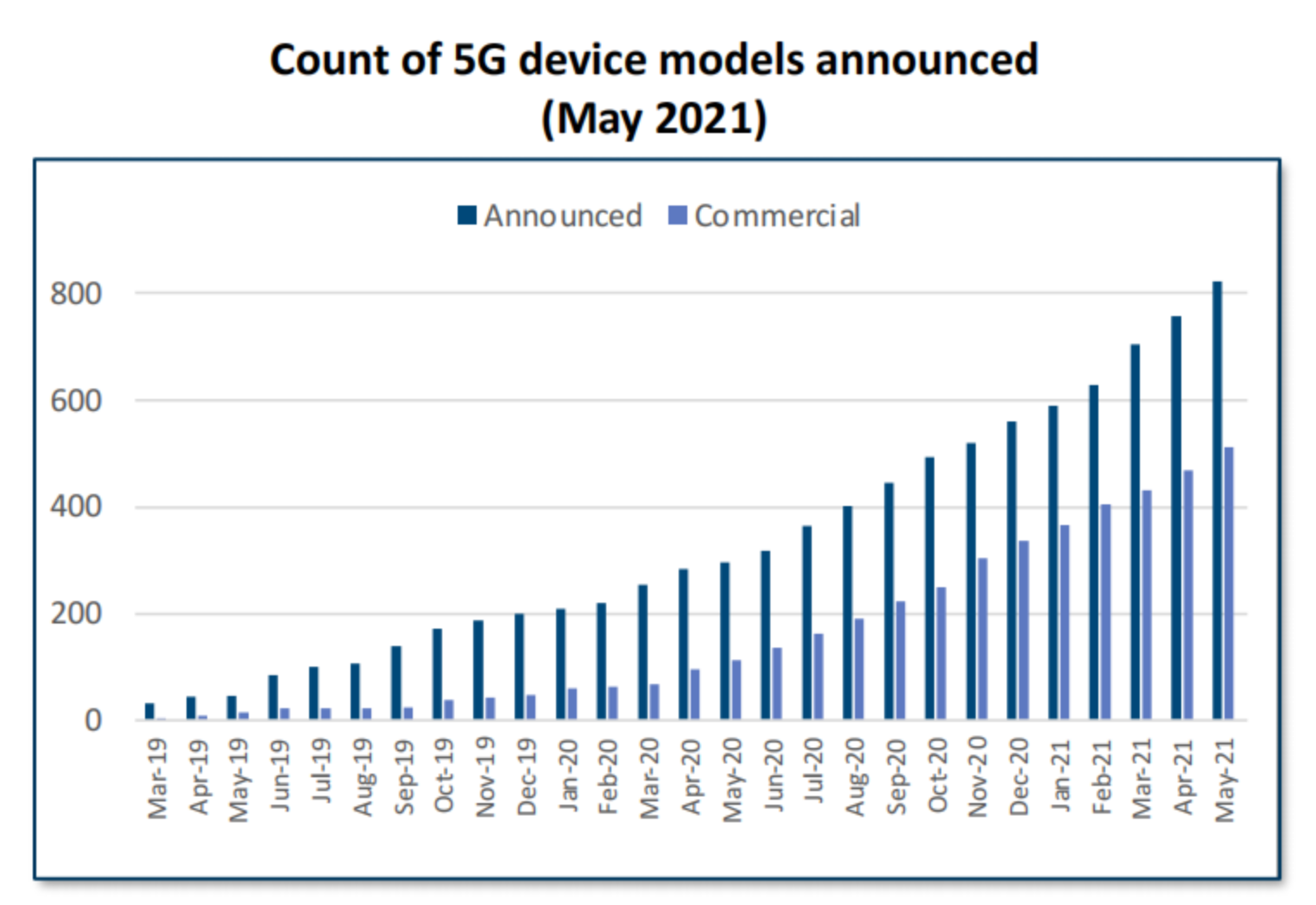 Count of 5G device models announced
(May 2021)

Announced Commercial

800
600
400
200
0

Mar-19
Apr-19
May-19
Jun-19
Jul-19
Aug-19
Sep-19
Oct-19
Nov-19
Dec-19
Jan-20
Feb-20
Mar-20
Apr-20
May-20
Jun-20
Jul-20
Aug-20
Sep-20
Oct-20
Nov-20
Dec-20
Jan-21
Feb-21
Mar-21
Apr-21
May-21